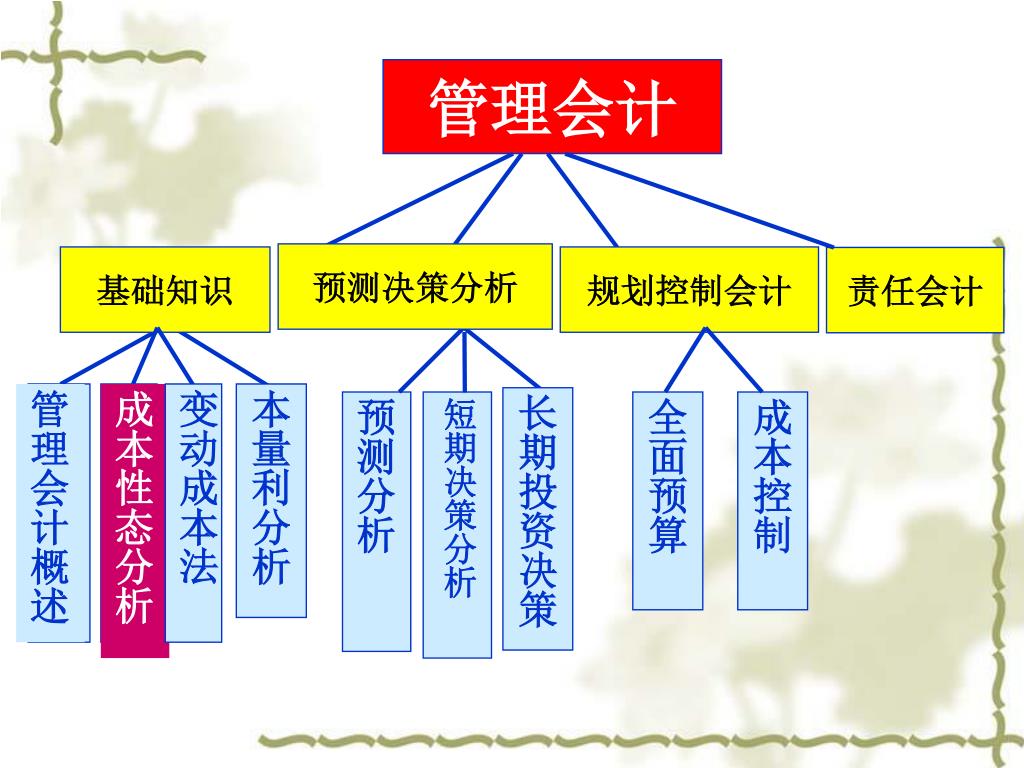 管理会计

基础知识

预测决策分析

规划控制会计

责任会计

管理会计概述

成本性态分析

变动成本法

本量利分析

预测分析

短期决策分析

长期投资决策

全面预算

成本控制